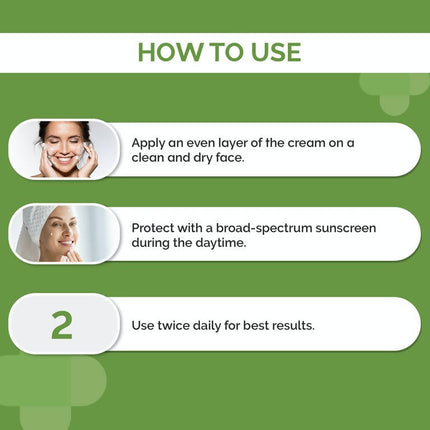 HOW TO USE

Apply an even layer of the cream on a clean and dry face.

Protect with a broad-spectrum sunscreen during the daytime.

2

Use twice daily for best results.